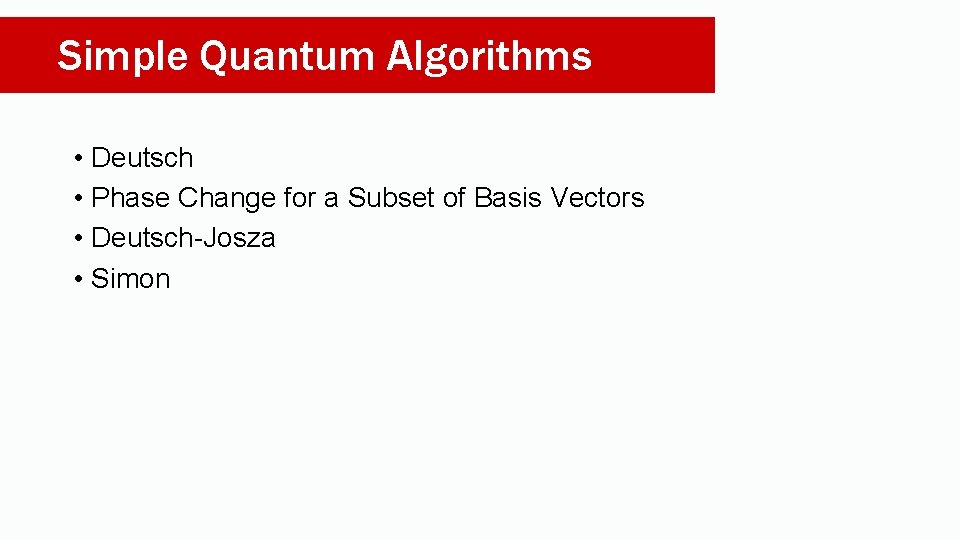 Simple Quantum Algorithms

• Deutsch
• Phase Change for a Subset of Basis Vectors
• Deutsch-Josza
• Simon